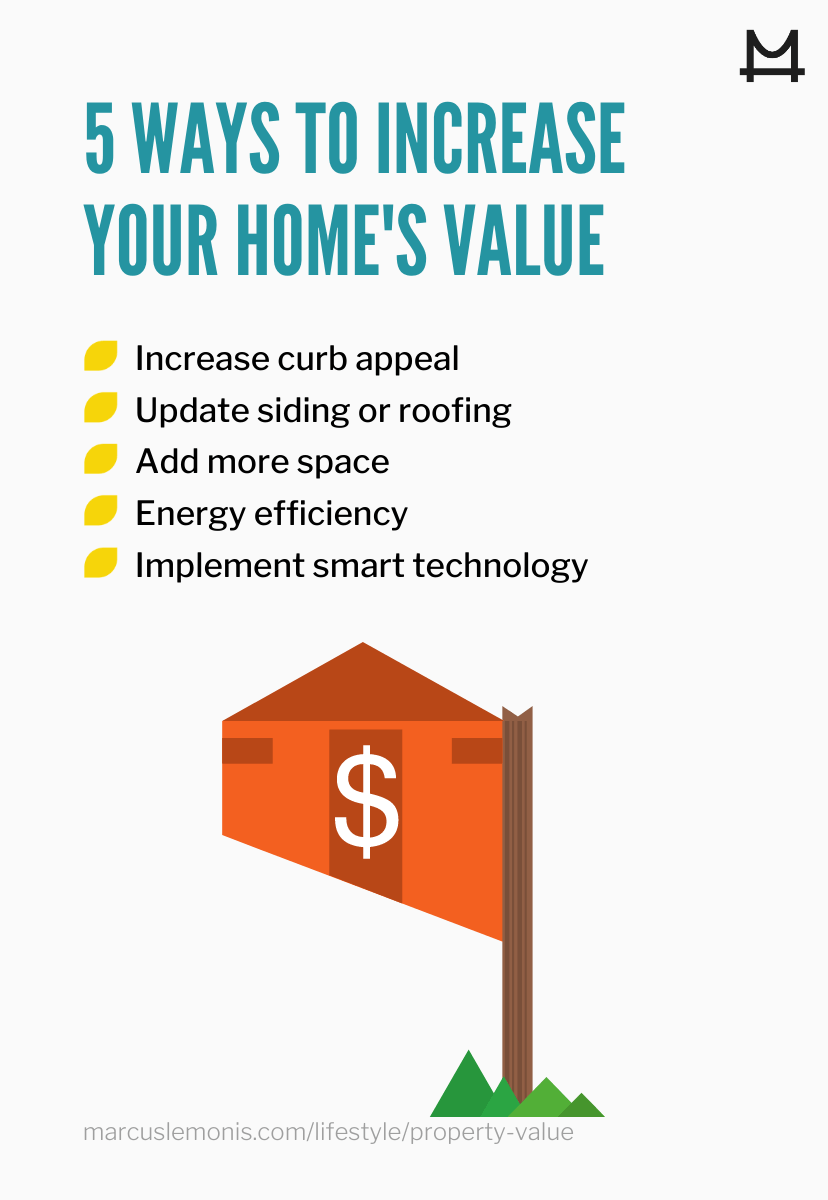 M

5 WAYS TO INCREASE YOUR HOME'S VALUE

Increase curb appeal
Update siding or roofing
Add more space
Energy efficiency
Implement smart technology

$

marcuslemonis.com/lifestyle/property-value